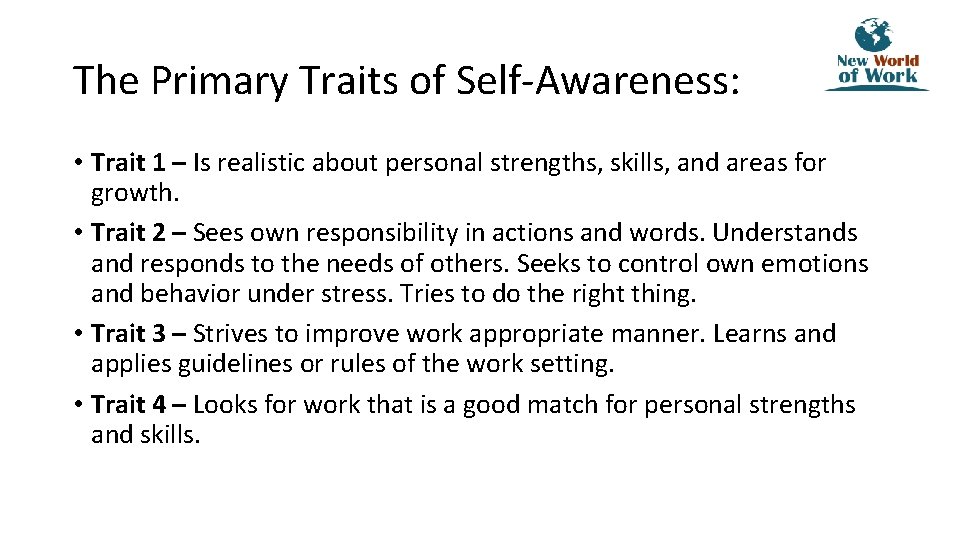 The Primary Traits of Self-Awareness:

New World of Work

• Trait 1 – Is realistic about personal strengths, skills, and areas for growth.

• Trait 2 – Sees own responsibility in actions and words. Understands and responds to the needs of others. Seeks to control own emotions and behavior under stress. Tries to do the right thing.

• Trait 3 – Strives to improve work appropriate manner. Learns and applies guidelines or rules of the work setting.

• Trait 4 – Looks for work that is a good match for personal strengths and skills.